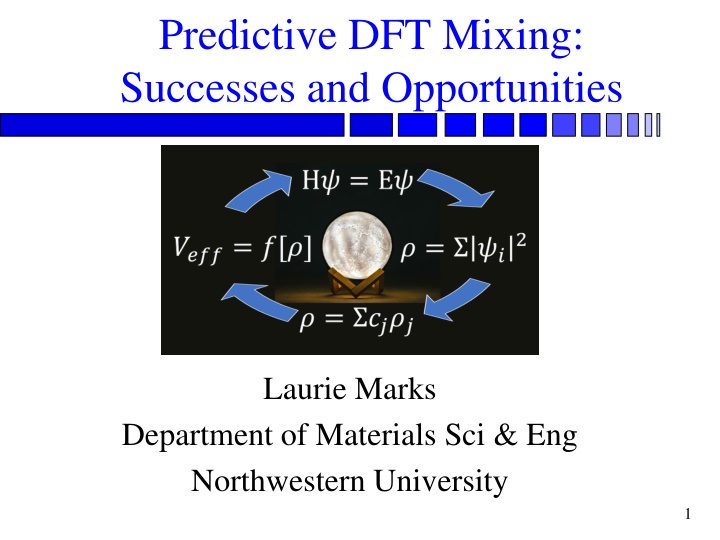 Predictive DFT Mixing: Successes and Opportunities

$H\psi = E\psi$

$V_{eff} = f[\rho]$

$\rho = \Sigma|\psi_i|^2$

$\rho = \Sigma c_j \rho_j$

Laurie Marks
Department of Materials Sci & Eng
Northwestern University

1